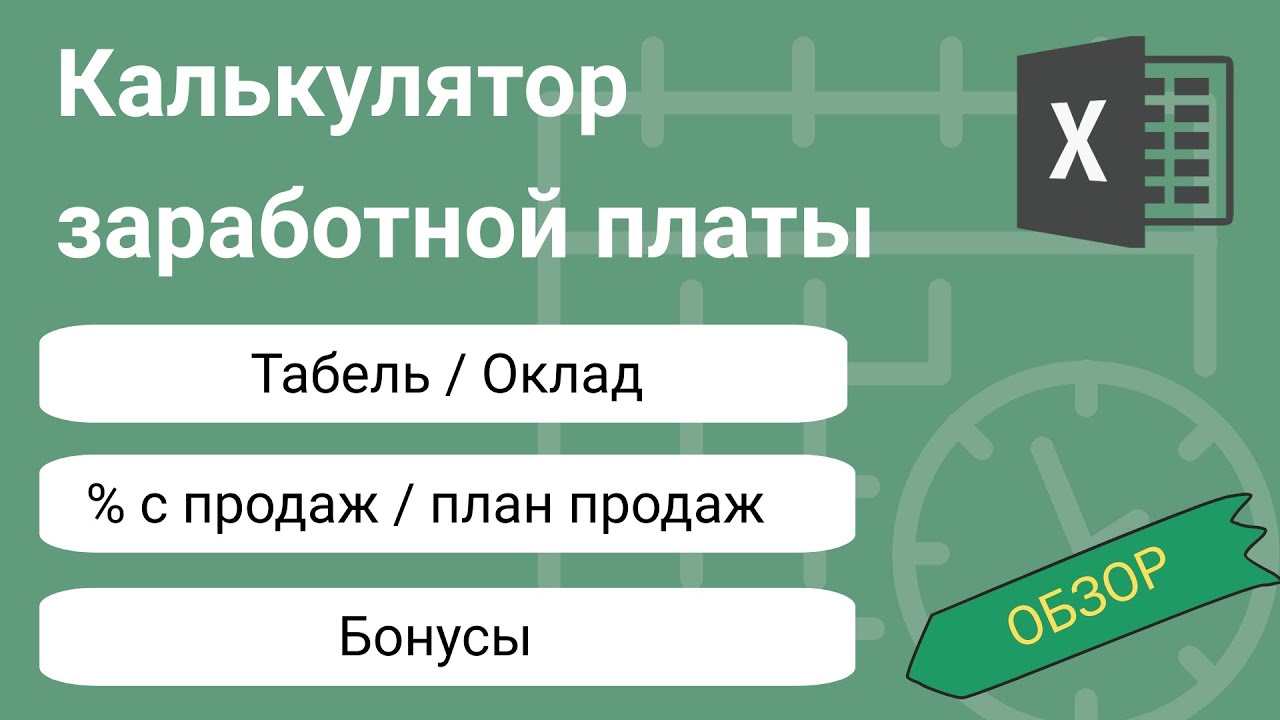 Калькулятор заработной платы

X

Табель / Оклад

% с продаж / план продаж

Бонусы

ОБЗОР